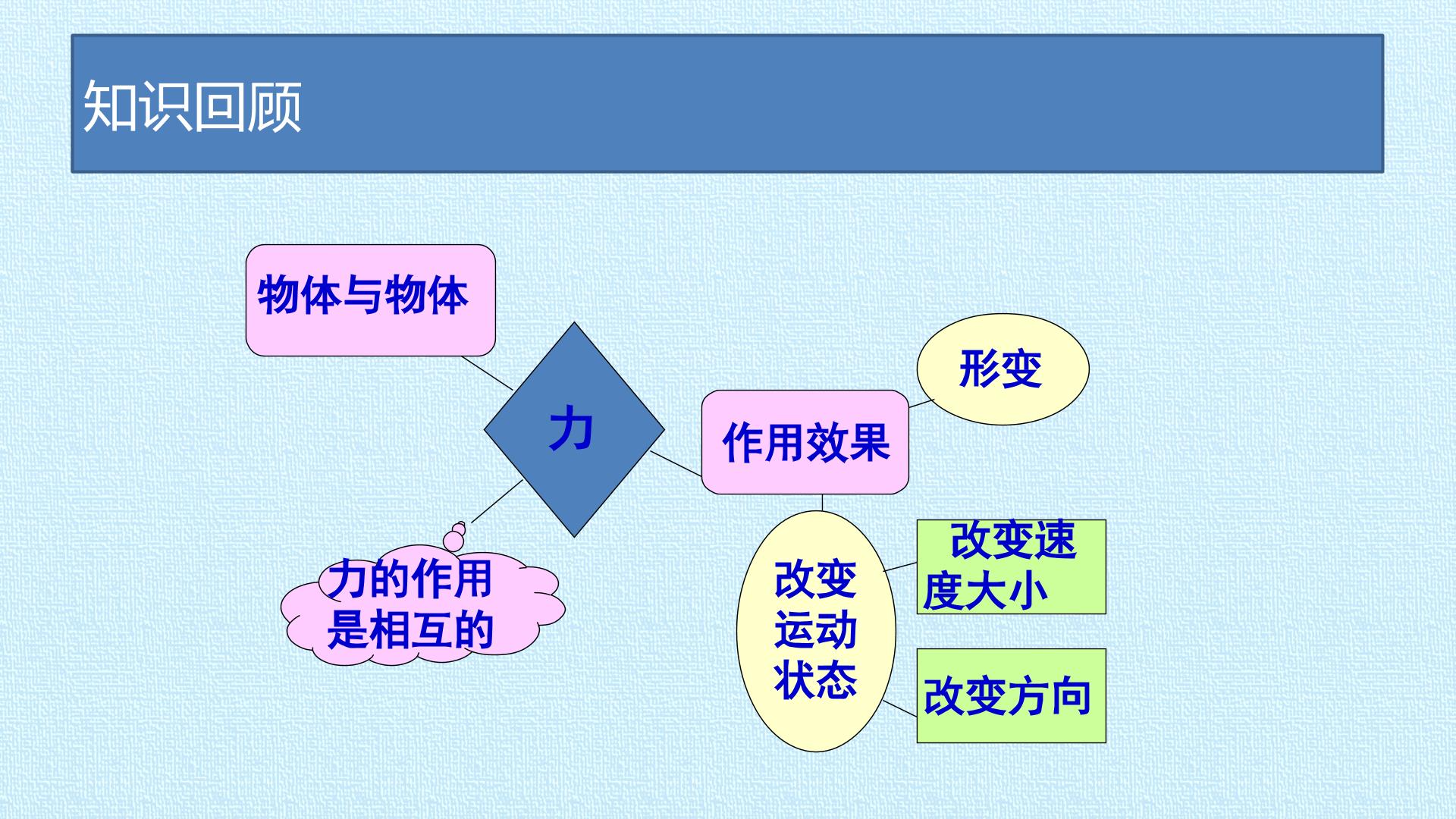 知识回顾

物体与物体

力

力的作用是相互的

作用效果

形变

改变运动状态

改变速度大小

改变方向